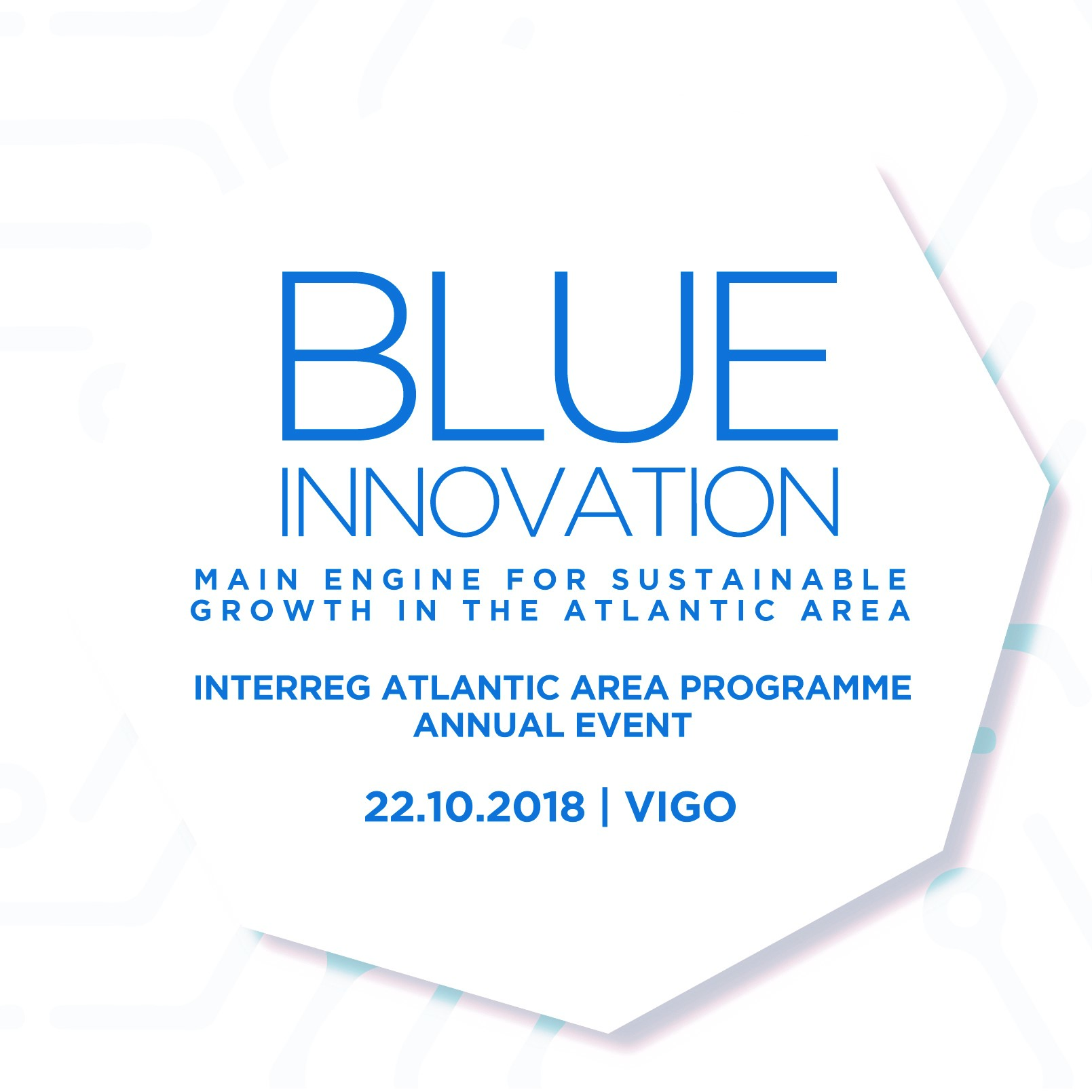 BLUE
INNOVATION

MAIN ENGINE FOR SUSTAINABLE GROWTH IN THE ATLANTIC AREA

INTERREG ATLANTIC AREA PROGRAMME ANNUAL EVENT

22.10.2018 | VIGO